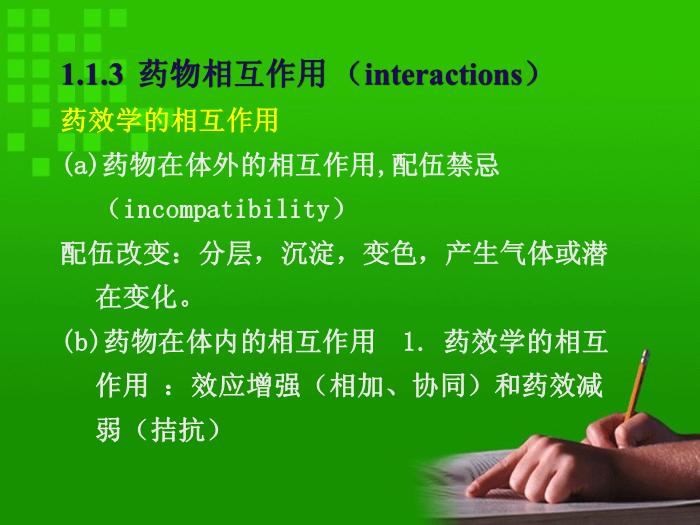 1.1.3 药物相互作用（interactions）

药效学的相互作用

(a)药物在体外的相互作用,配伍禁忌（incompatibility）

配伍改变：分层，沉淀，变色，产生气体或潜在变化。

(b)药物在体内的相互作用 1. 药效学的相互作用 ：效应增强（相加、协同）和药效减弱（拮抗）